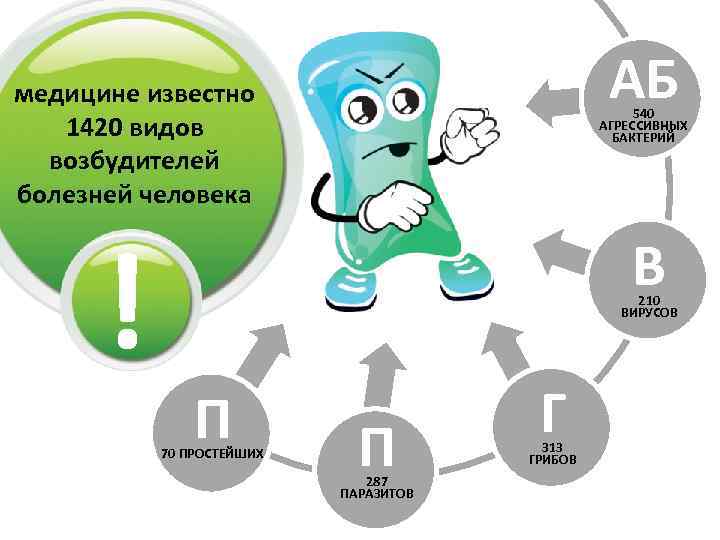 медицине известно 1420 видов возбудителей болезней человека

!

АБ
540 АГРЕССИВНЫХ БАКТЕРИЙ

В
210 ВИРУСОВ

Г
313 ГРИБОВ

П
287 ПАРАЗИТОВ

П
70 ПРОСТЕЙШИХ